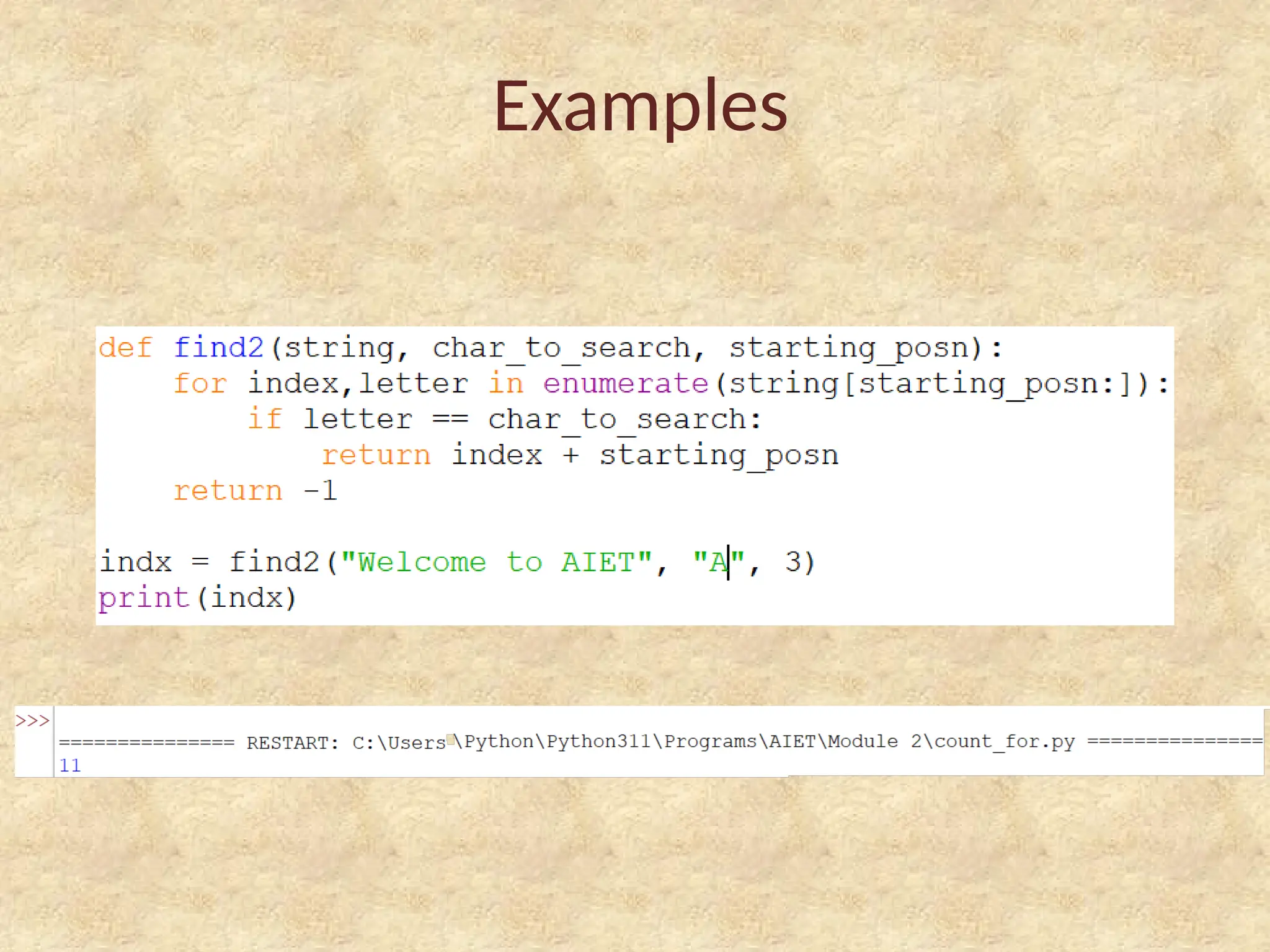 Examples

def find2(string, char_to_search, starting_posn):
    for index,letter in enumerate(string[starting_posn:]):
        if letter == char_to_search:
            return index + starting_posn
    return -1

indx = find2("Welcome to AIET", "A", 3)
print(indx)

>>>
=============== RESTART: C:\Users\Python\Python311\Programs\AIET\Module 2\count_for.py ===============
11